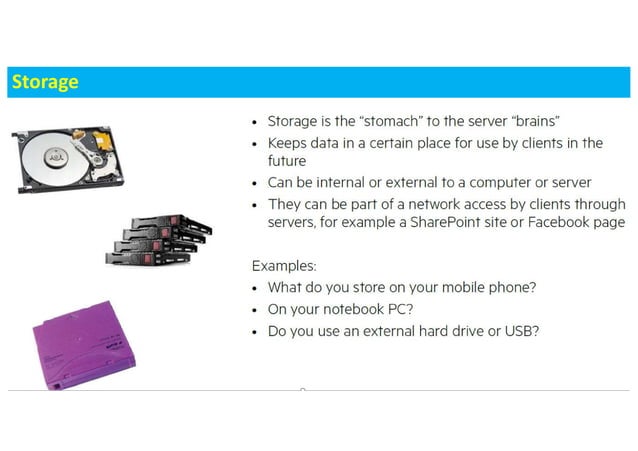 Storage

• Storage is the "stomach" to the server "brains"
• Keeps data in a certain place for use by clients in the future
• Can be internal or external to a computer or server
• They can be part of a network access by clients through servers, for example a SharePoint site or Facebook page

Examples:
• What do you store on your mobile phone?
• On your notebook PC?
• Do you use an external hard drive or USB?